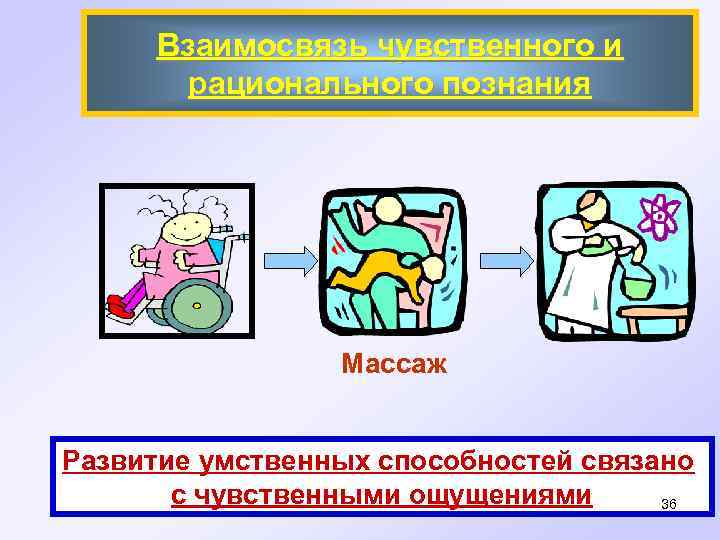 Взаимосвязь чувственного и рационального познания

Массаж

Развитие умственных способностей связано с чувственными ощущениями

36